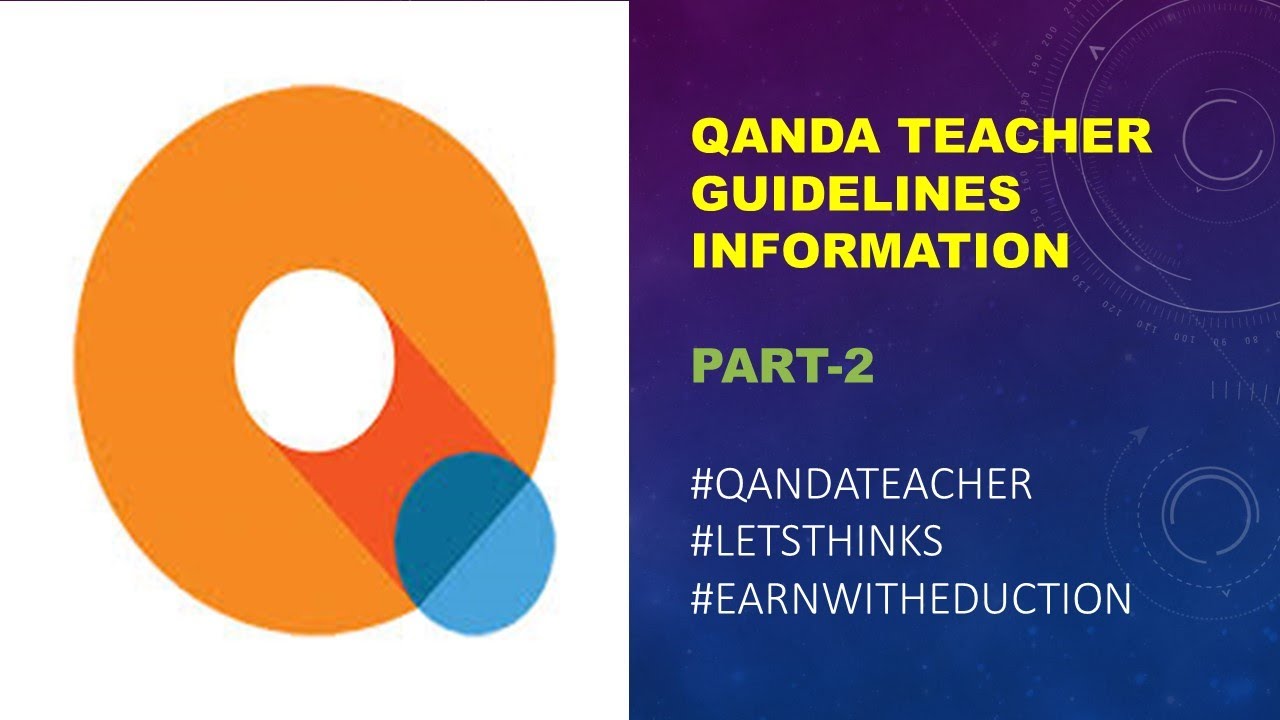 QANDA TEACHER GUIDELINES INFORMATION

PART-2

#QANDATEACHER
#LETSTHINKS
#EARNWITHEDUCTION